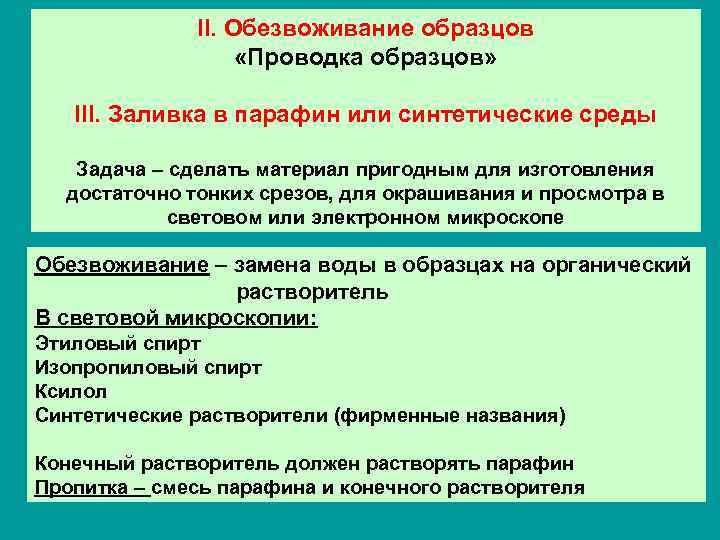 II. Обезвоживание образцов
«Проводка образцов»

III. Заливка в парафин или синтетические среды

Задача – сделать материал пригодным для изготовления достаточно тонких срезов, для окрашивания и просмотра в световом или электронном микроскопе

Обезвоживание – замена воды в образцах на органический растворитель
В световой микроскопии:
Этиловый спирт
Изопропиловый спирт
Ксилол
Синтетические растворители (фирменные названия)

Конечный растворитель должен растворять парафин
Пропитка – смесь парафина и конечного растворителя